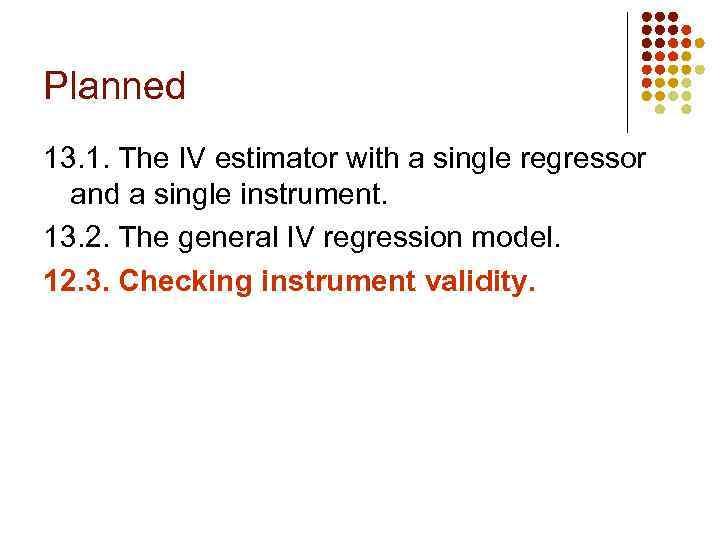 Planned

13.1. The IV estimator with a single regressor and a single instrument.

13.2. The general IV regression model.

12.3. Checking instrument validity.